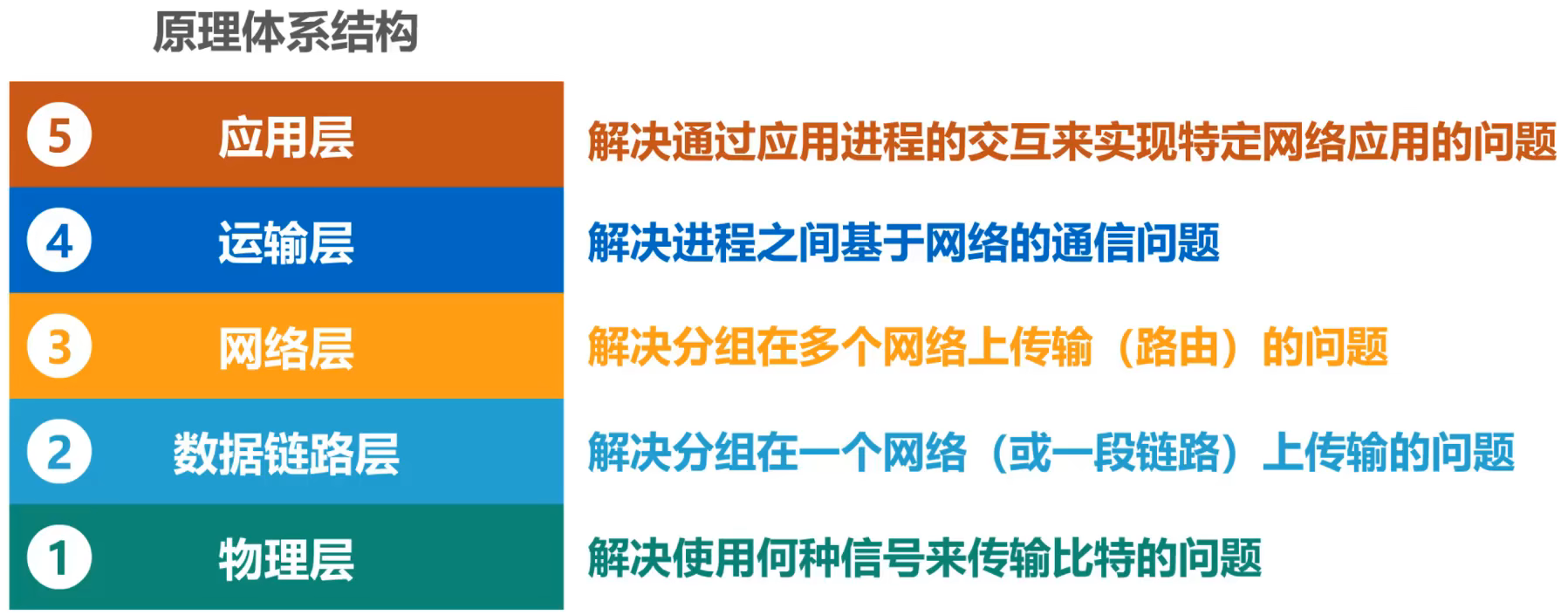 原理体系结构

5 应用层
解决通过应用进程的交互来实现特定网络应用的问题

4 运输层
解决进程之间基于网络的通信问题

3 网络层
解决分组在多个网络上传输（路由）的问题

2 数据链路层
解决分组在一个网络（或一段链路）上传输的问题

1 物理层
解决使用何种信号来传输比特的问题